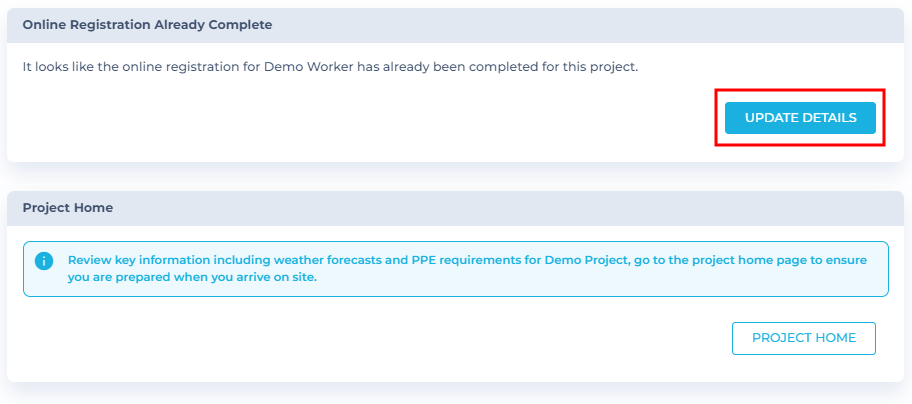 Online Registration Already Complete

It looks like the online registration for Demo Worker has already been completed for this project.

UPDATE DETAILS

Project Home

Review key information including weather forecasts and PPE requirements for Demo Project, go to the project home page to ensure you are prepared when you arrive on site.

PROJECT HOME